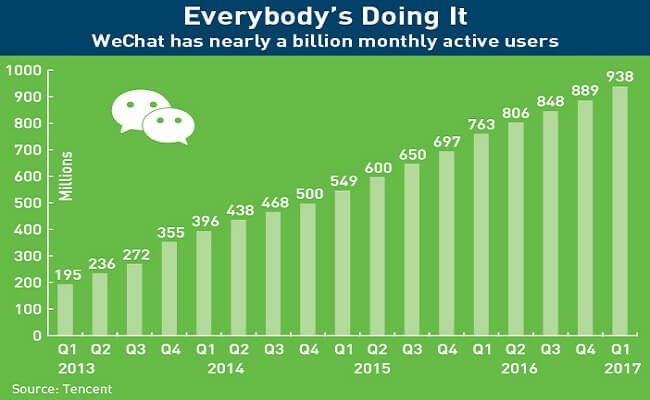 Everybody's Doing It
WeChat has nearly a billion monthly active users

1000
900
800
700
600
500
400
300
200
100
0

Millions

195
236
272
355
396
438
468
500
549
600
650
697
763
806
848
889
938

Q1 Q2 Q3 Q4 Q1 Q2 Q3 Q4 Q1 Q2 Q3 Q4 Q1 Q2 Q3 Q4 Q1
2013 2014 2015 2016 2017

Source: Tencent